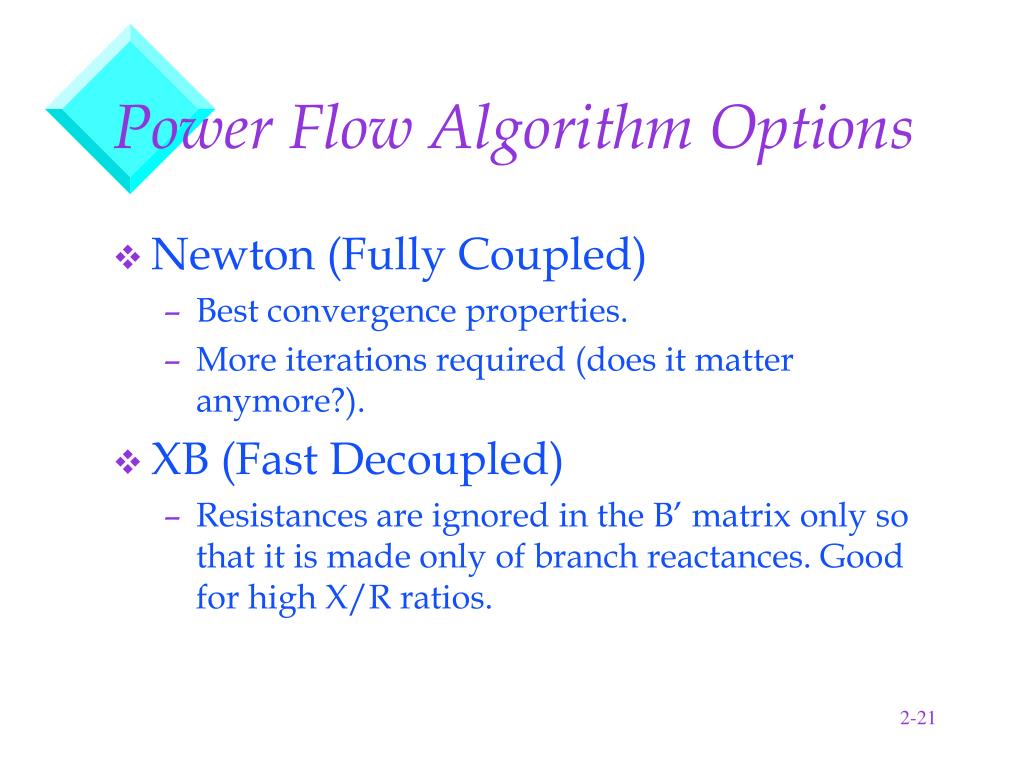 Power Flow Algorithm Options

❖ Newton (Fully Coupled)
– Best convergence properties.
– More iterations required (does it matter anymore?).

❖ XB (Fast Decoupled)
– Resistances are ignored in the B′ matrix only so that it is made only of branch reactances. Good for high X/R ratios.

2-21